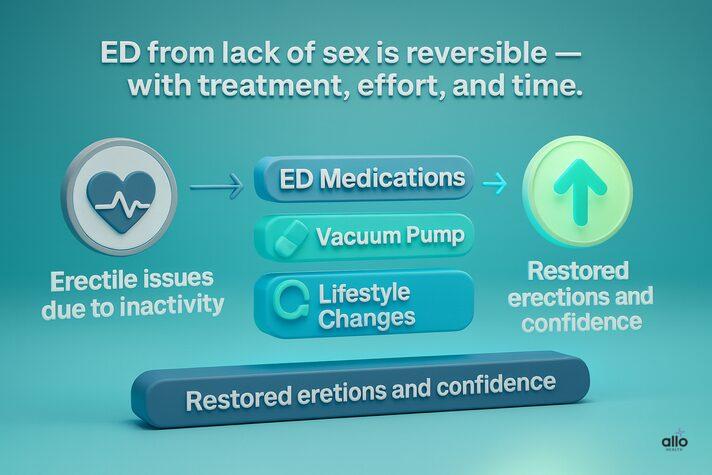 ED from lack of sex is reversible — with treatment, effort, and time.

Erectile issues due to inactivity

ED Medications

Vacuum Pump

Lifestyle Changes

Restored erections and confidence

Restored eretions and confidence

allo
HEALTH